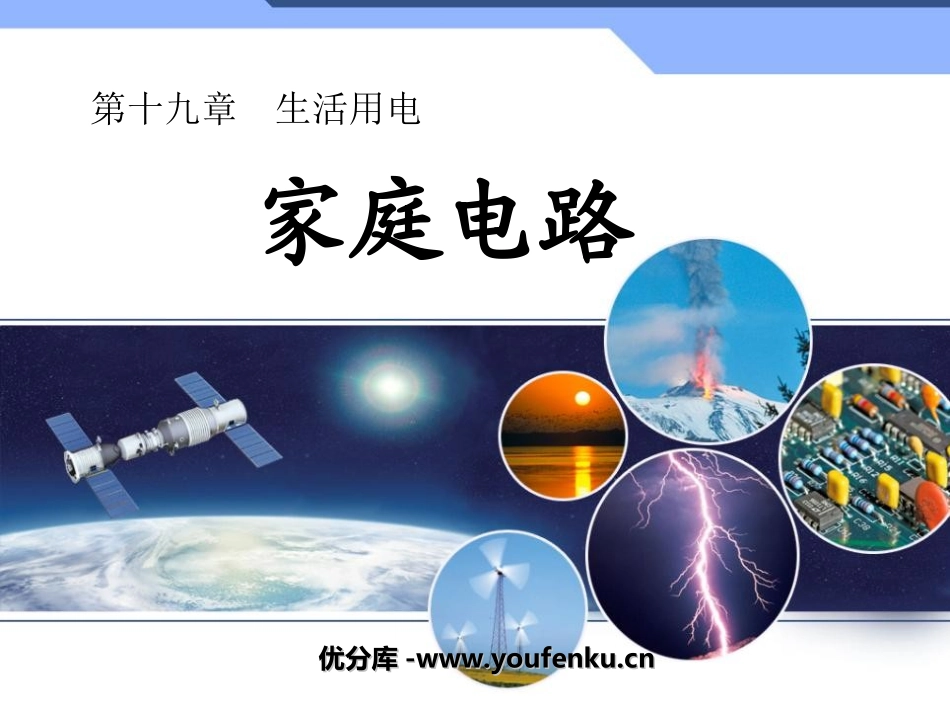 第十九章　生活用电

家庭电路

优分库 -www.youfenku.cn